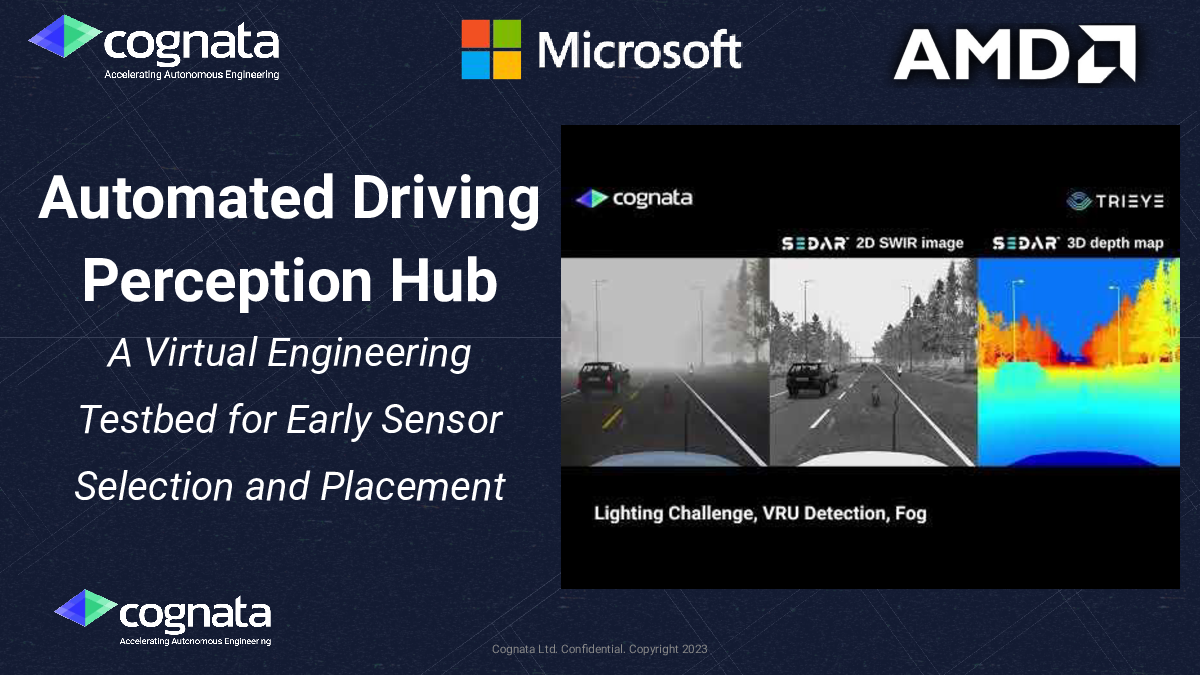 cognata
Accelerating Autonomous Engineering

Microsoft

AMD

Automated Driving Perception Hub

A Virtual Engineering Testbed for Early Sensor Selection and Placement

cognata

TRIEYE

SEDAR 2D SWIR image

SEDAR 3D depth map

Lighting Challenge, VRU Detection, Fog

cognata
Accelerating Autonomous Engineering

Cognata Ltd. Confidential. Copyright 2023